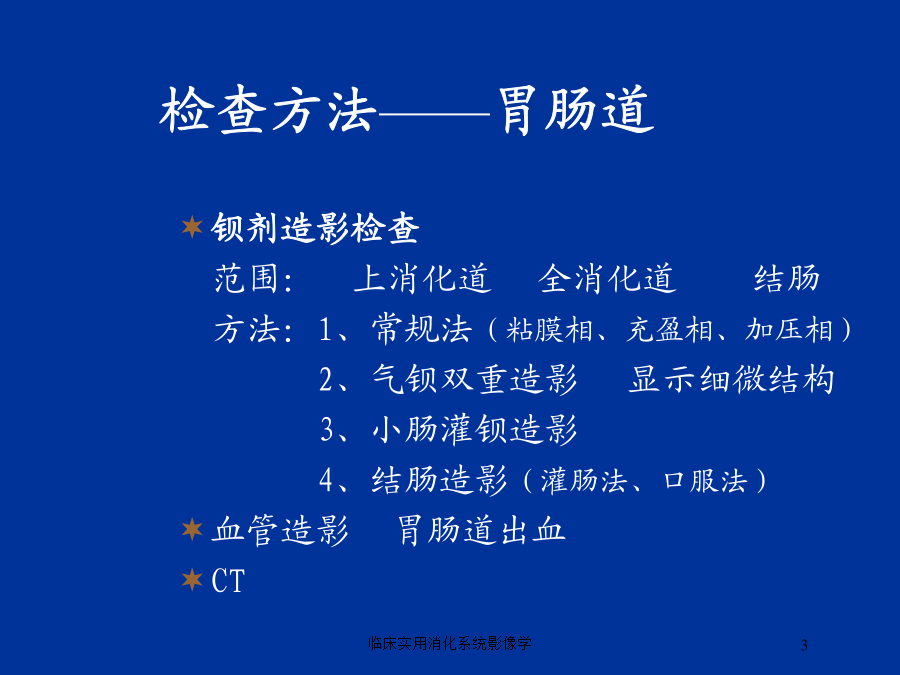 检查方法——胃肠道

钡剂造影检查
范围：　上消化道　全消化道　　结肠
方法：1、常规法（粘膜相、充盈相、加压相）
2、气钡双重造影　显示细微结构
3、小肠灌钡造影
4、结肠造影（灌肠法、口服法）

血管造影　胃肠道出血

CT

临床实用消化系统影像学

3